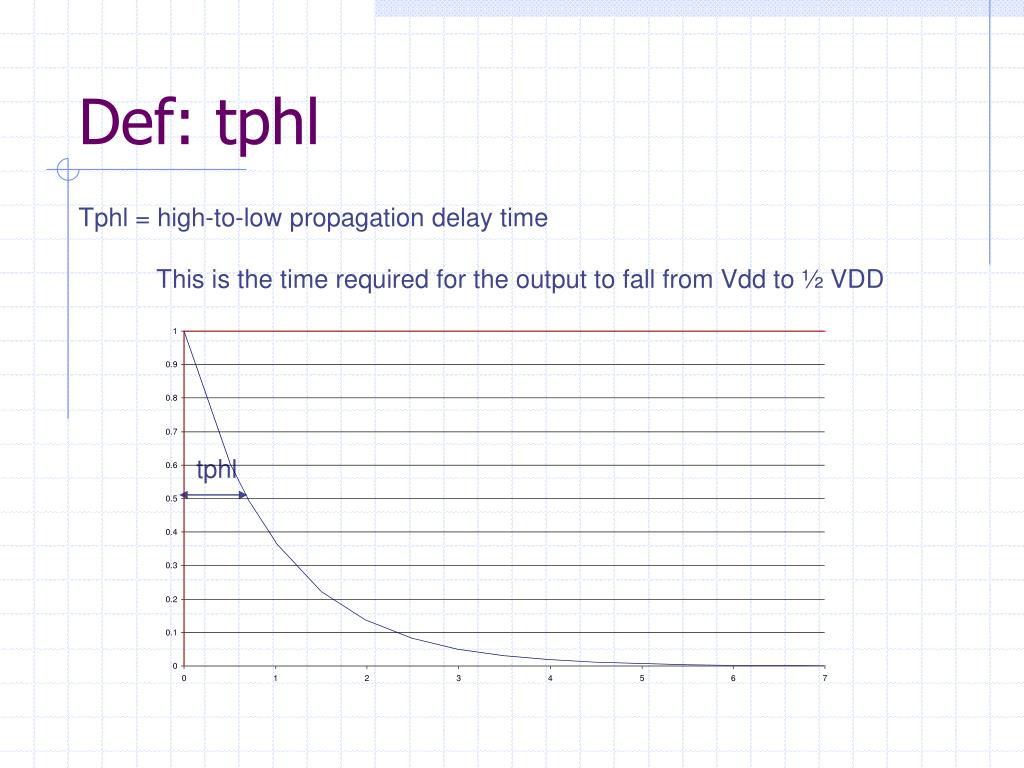 Def: tphl

Tphl = high-to-low propagation delay time

This is the time required for the output to fall from Vdd to ½ VDD

1
0.9
0.8
0.7
0.6
0.5
0.4
0.3
0.2
0.1
0

tphl

0 1 2 3 4 5 6 7